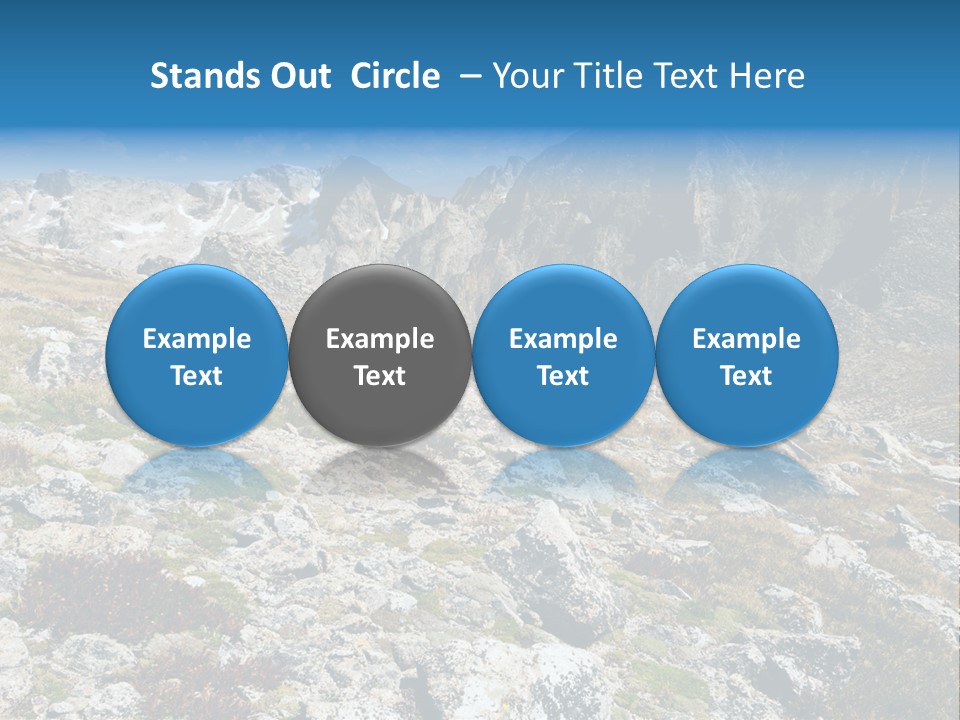 Stands Out Circle – Your Title Text Here

Example Text

Example Text

Example Text

Example Text